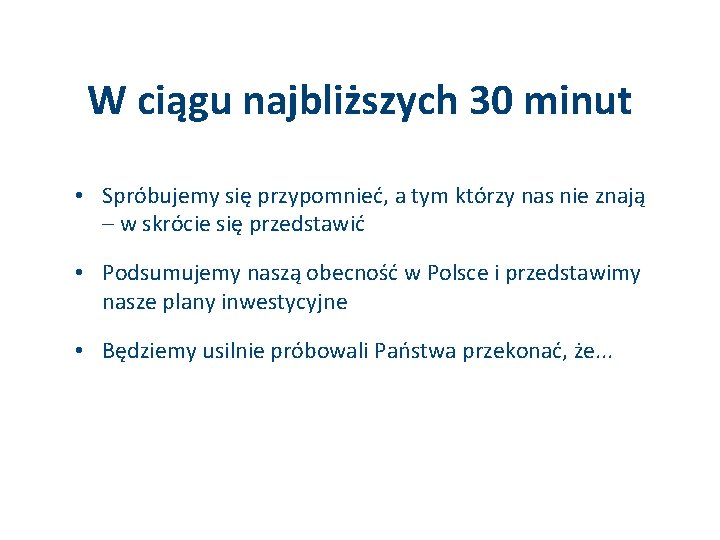 W ciągu najbliższych 30 minut

• Spróbujemy się przypomnieć, a tym którzy nas nie znają – w skrócie się przedstawić

• Podsumujemy naszą obecność w Polsce i przedstawimy nasze plany inwestycyjne

• Będziemy usilnie próbowali Państwa przekonać, że...